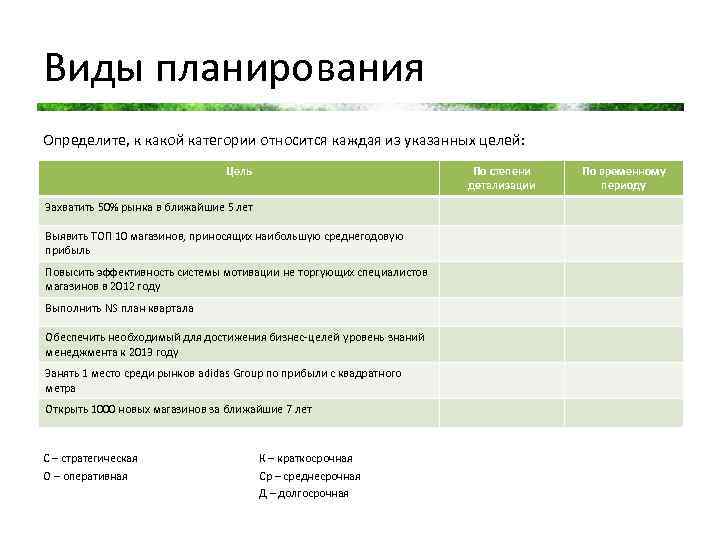 Виды планирования

Определите, к какой категории относится каждая из указанных целей:

| Цель | По степени детализации | По временному периоду |
|---|---|---|
| Захватить 50% рынка в ближайшие 5 лет | | |
| Выявить ТОП 10 магазинов, приносящих наибольшую среднегодовую прибыль | | |
| Повысить эффективность системы мотивации не торгующих специалистов магазинов в 2012 году | | |
| Выполнить NS план квартала | | |
| Обеспечить необходимый для достижения бизнес-целей уровень знаний менеджмента к 2013 году | | |
| Занять 1 место среди рынков adidas Group по прибыли с квадратного метра | | |
| Открыть 1000 новых магазинов за ближайшие 7 лет | | |

С – стратегическая
О – оперативная

К – краткосрочная
Ср – среднесрочная
Д – долгосрочная